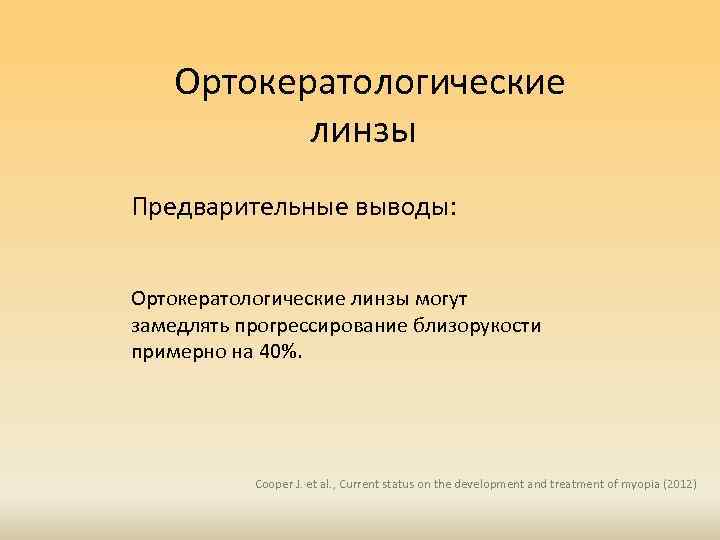 Ортокератологические линзы

Предварительные выводы:

Ортокератологические линзы могут замедлять прогрессирование близорукости примерно на 40%.

Cooper J. et al., Current status on the development and treatment of myopia (2012)